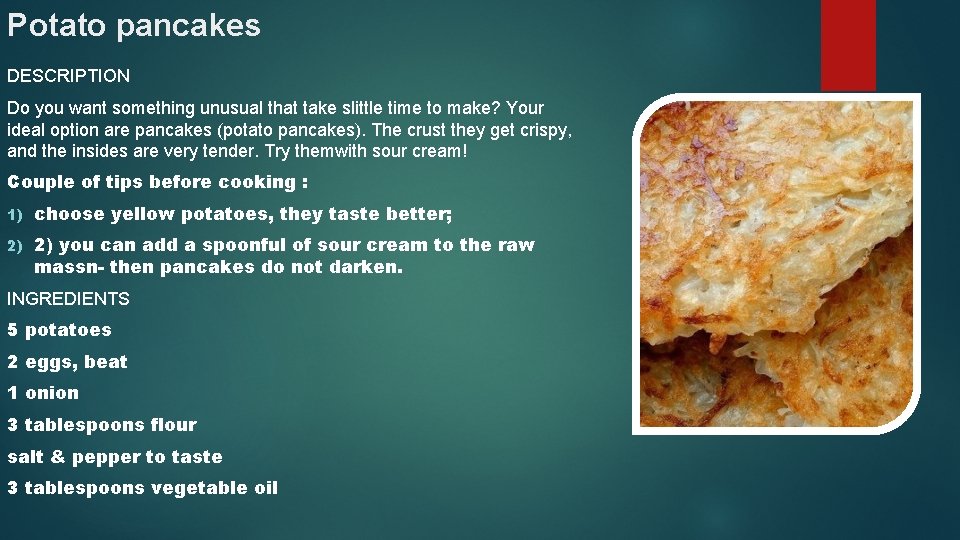 Potato pancakes

DESCRIPTION

Do you want something unusual that take slittle time to make? Your ideal option are pancakes (potato pancakes). The crust they get crispy, and the insides are very tender. Try themwith sour cream!

Couple of tips before cooking :

1) choose yellow potatoes, they taste better;

2) 2) you can add a spoonful of sour cream to the raw massn- then pancakes do not darken.

INGREDIENTS

5 potatoes

2 eggs, beat

1 onion

3 tablespoons flour

salt & pepper to taste

3 tablespoons vegetable oil